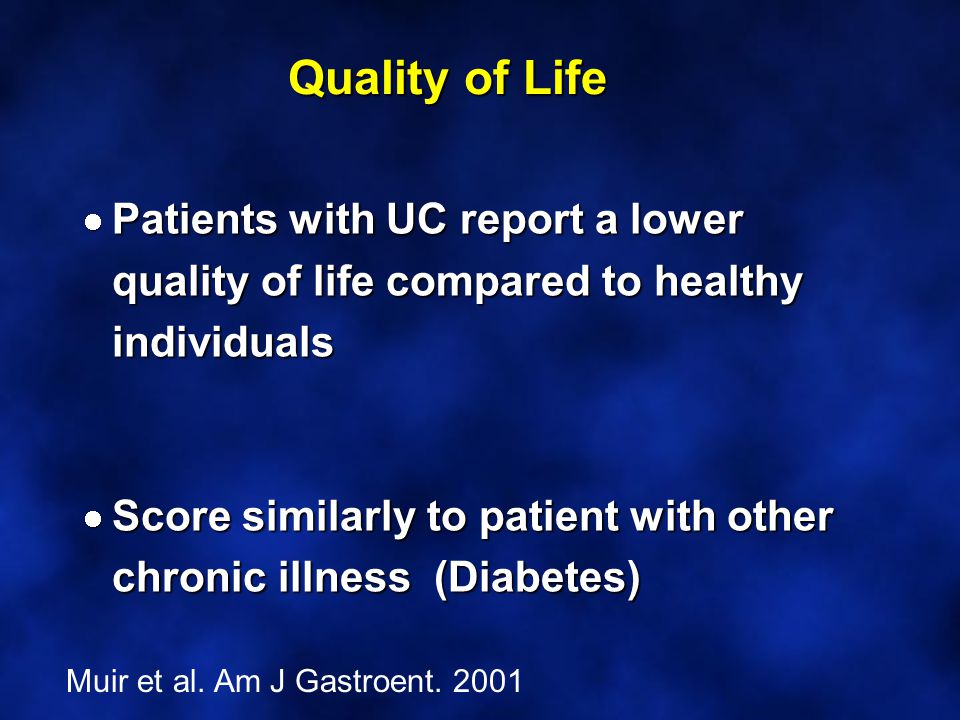 Quality of Life

• Patients with UC report a lower quality of life compared to healthy individuals

• Score similarly to patient with other chronic illness (Diabetes)

Muir et al. Am J Gastroent. 2001